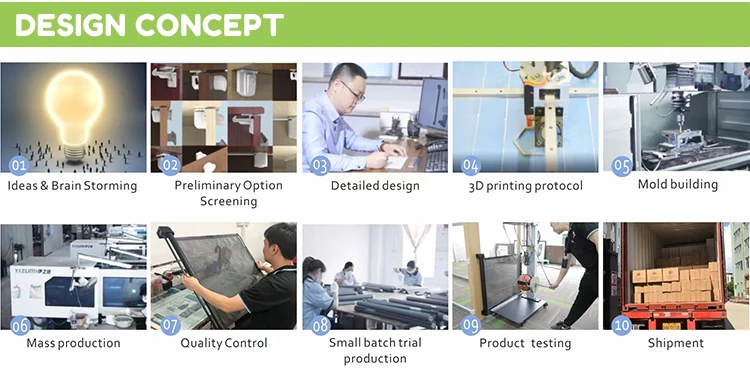 DESIGN CONCEPT

01 Ideas & Brain Storming

02 Preliminary Option Screening

03 Detailed design

04 3D printing protocol

05 Mold building

YIZUMI

06 Mass production

07 Quality Control

08 Small batch trial production

09 Product testing

10 Shipment